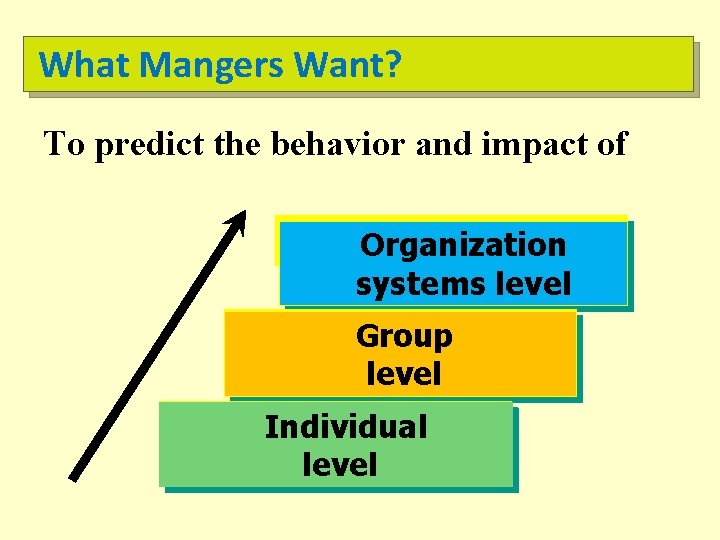 What Mangers Want?

To predict the behavior and impact of

Organization systems level

Group level

Individual level